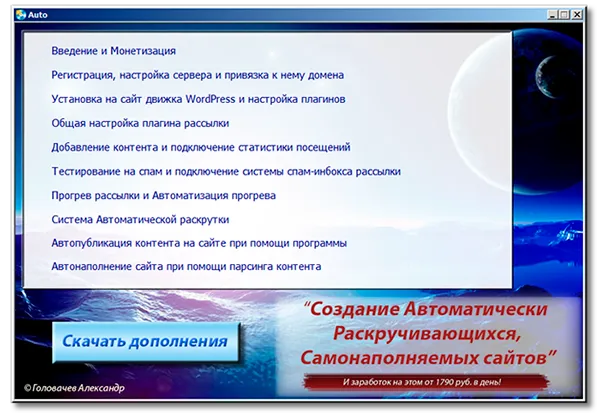 Auto

Введение и Монетизация

Регистрация, настройка сервера и привязка к нему домена

Установка на сайт движка WordPress и настройка плагинов

Общая настройка плагина рассылки

Добавление контента и подключение статистики посещений

Тестирование на спам и подключение системы спам-инбокса рассылки

Прогрев рассылки и Автоматизация прогрева

Система Автоматической раскрутки

Автопубликация контента на сайте при помощи программы

Автонаполнение сайта при помощи парсинга контента

Скачать дополнения

"Создание Автоматически Раскручивающихся, Самонаполняемых сайтов"

И заработок на этом от 1790 руб. в день!

© Головачев Александр